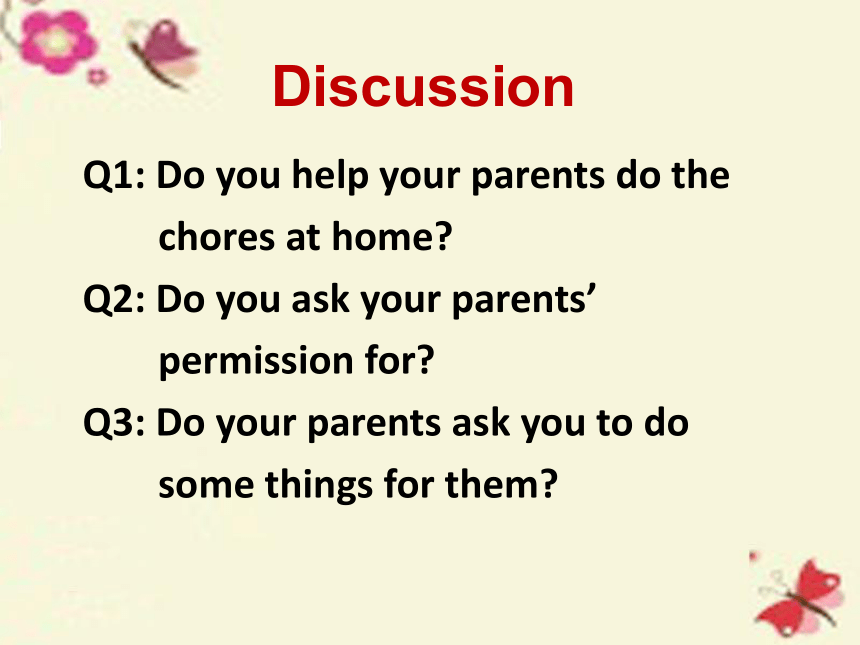 Discussion

Q1: Do you help your parents do the chores at home?

Q2: Do you ask your parents’ permission for?

Q3: Do your parents ask you to do some things for them?